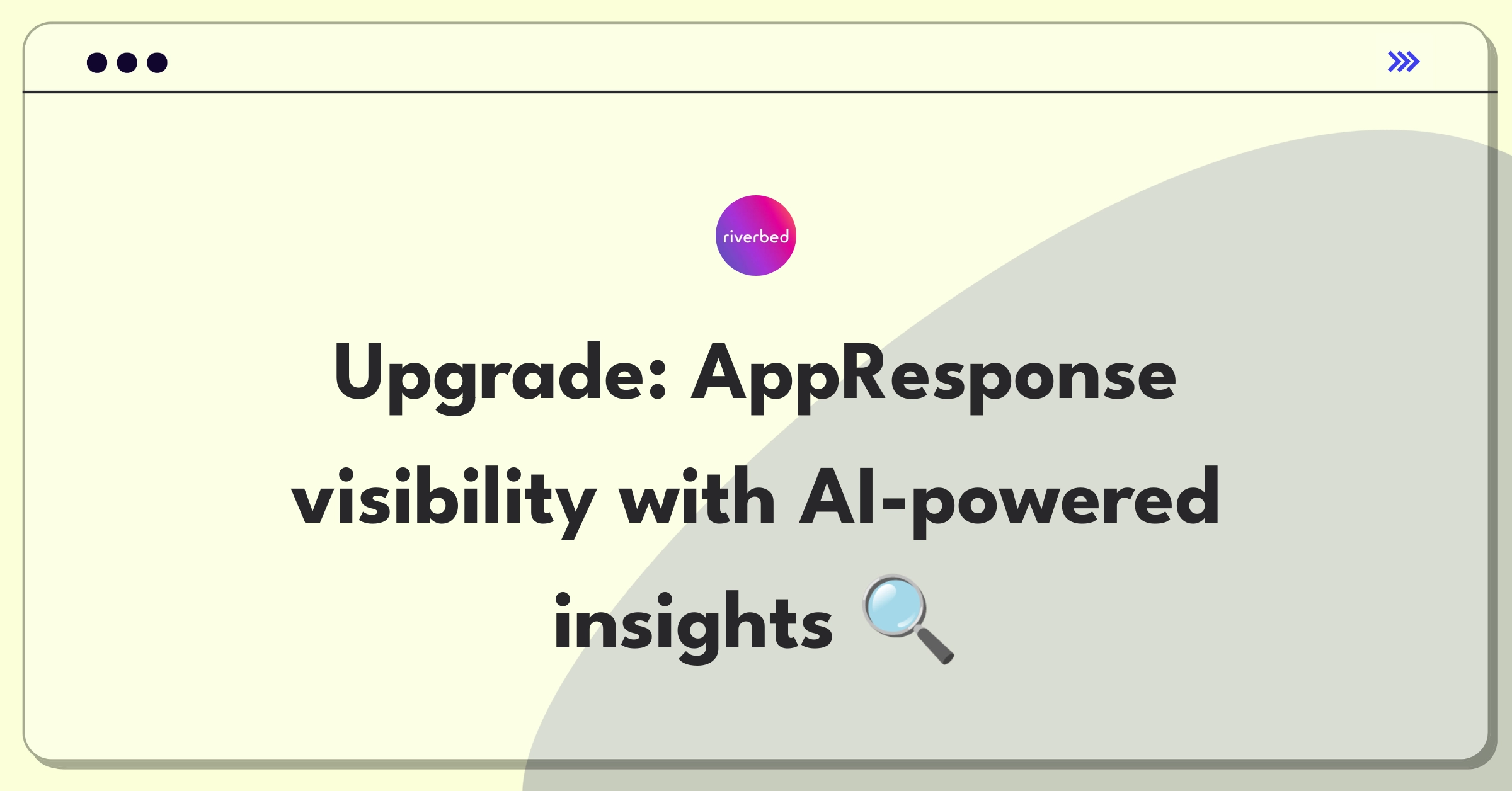 riverbed

Upgrade: AppResponse visibility with AI-powered insights 🔍